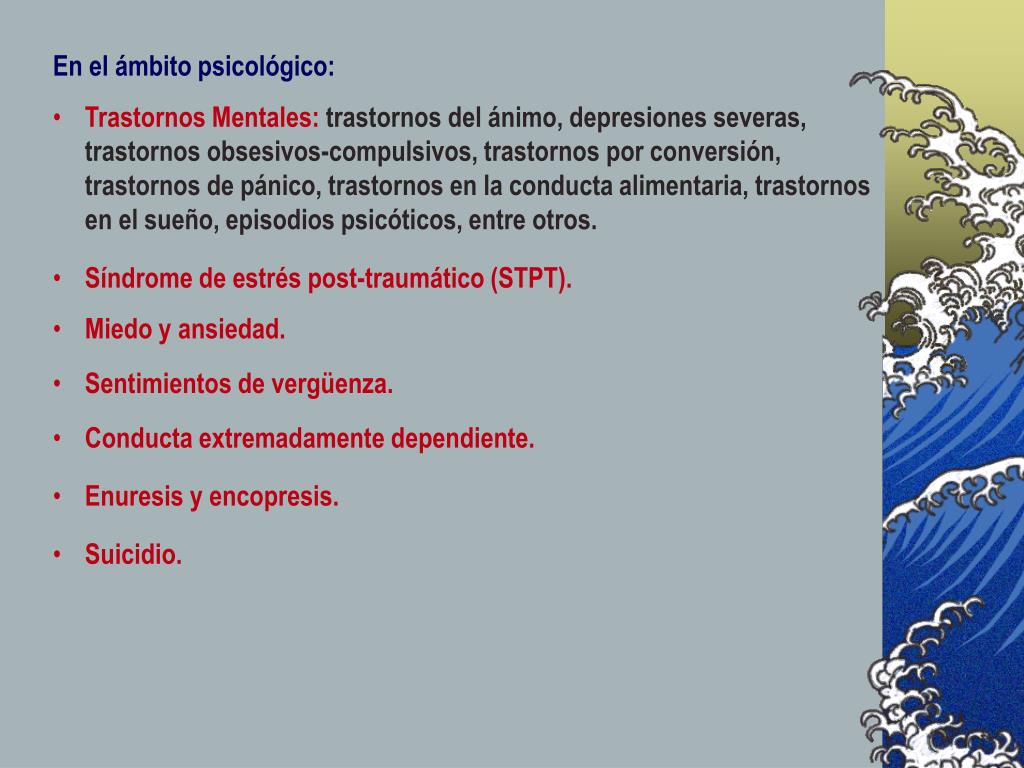 En el ámbito psicológico:

• Trastornos Mentales: trastornos del ánimo, depresiones severas, trastornos obsesivos-compulsivos, trastornos por conversión, trastornos de pánico, trastornos en la conducta alimentaria, trastornos en el sueño, episodios psicóticos, entre otros.

• Síndrome de estrés post-traumático (STPT).

• Miedo y ansiedad.

• Sentimientos de vergüenza.

• Conducta extremadamente dependiente.

• Enuresis y encopresis.

• Suicidio.